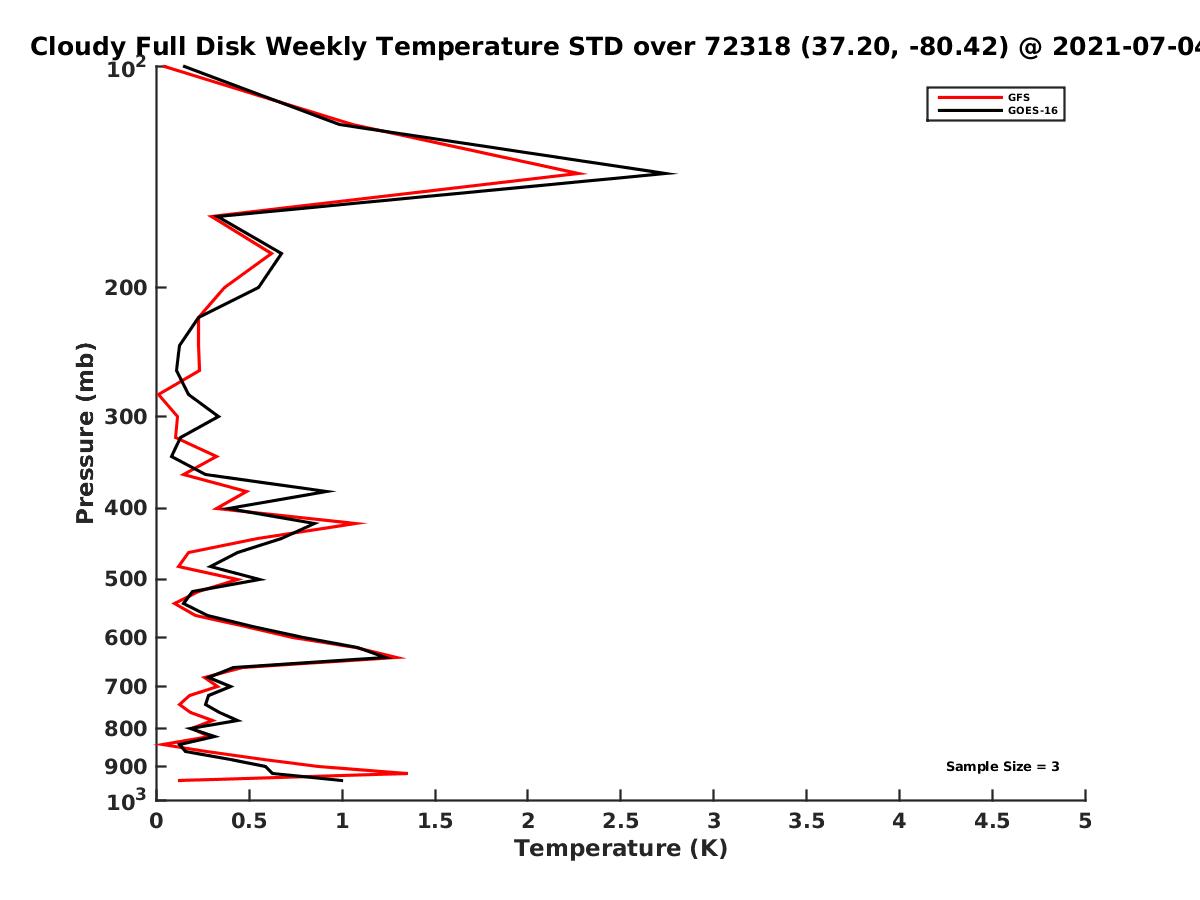 Cloudy Full Disk Weekly Temperature STD over 72318 (37.20, -80.42) @ 2021-07-04

GFS
GOES-16

Pressure (mb)

$10^2$
200
300
400
500
600
700
800
900
$10^3$

Sample Size = 3

0
0.5
1
1.5
2
2.5
3
3.5
4
4.5
5
Temperature (K)